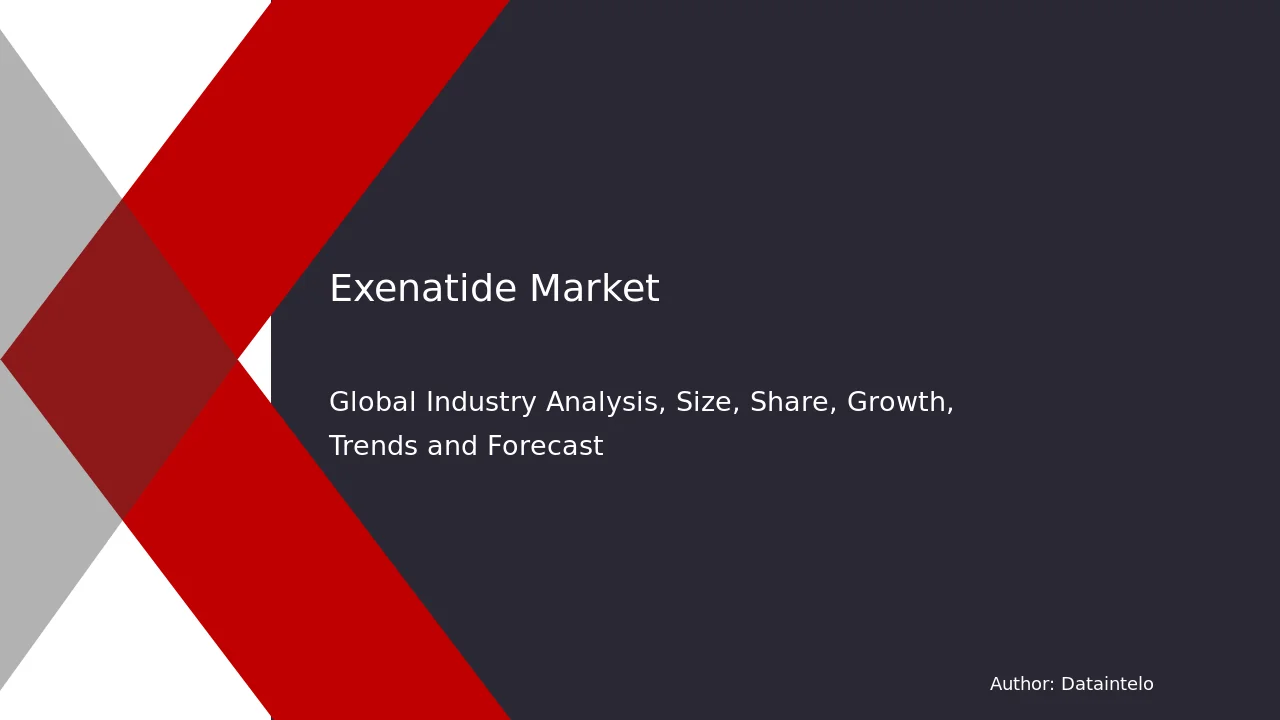 Exenatide Market

Global Industry Analysis, Size, Share, Growth, Trends and Forecast

Author: Dataintelo